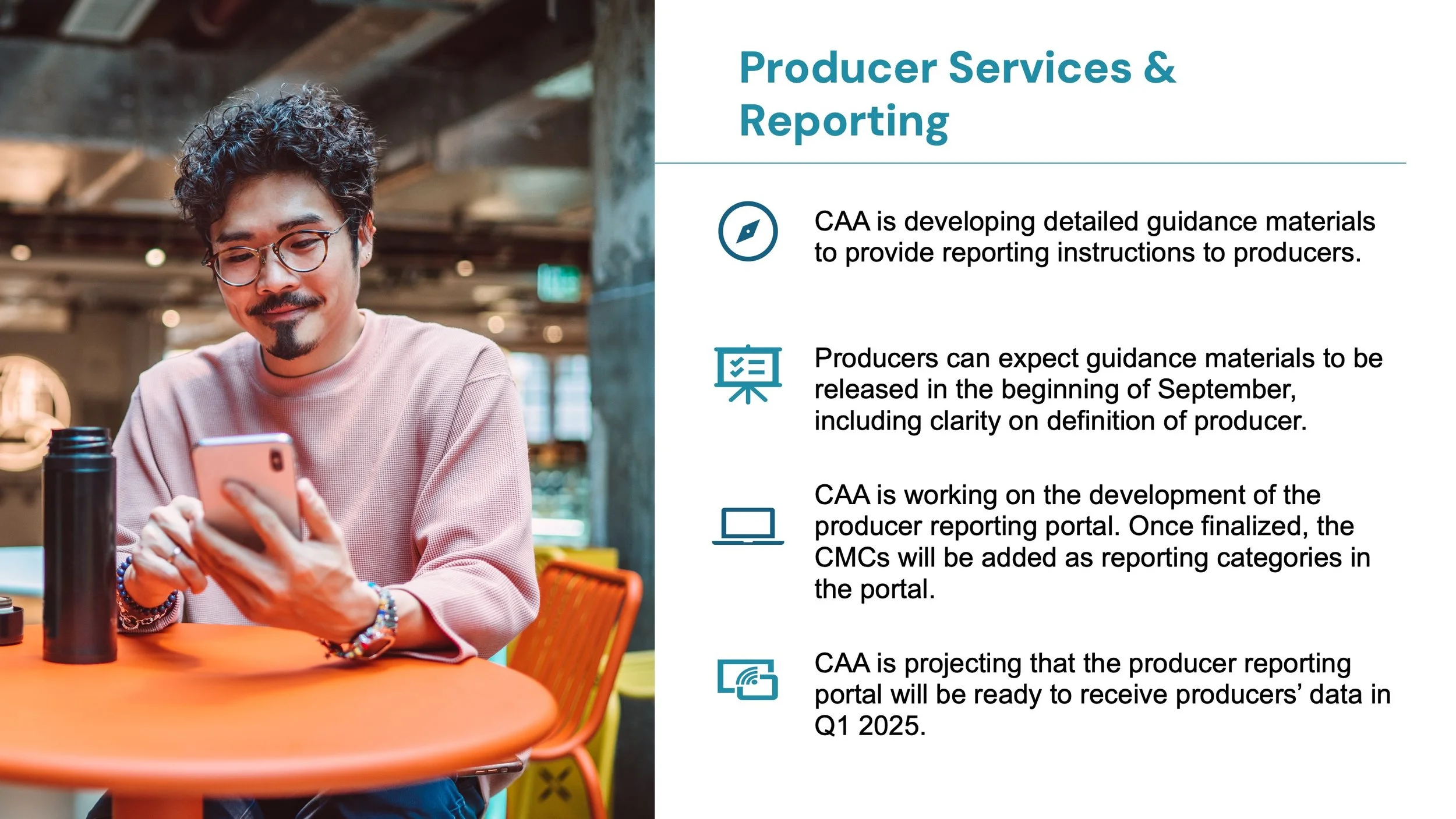 Producer Services & Reporting

CAA is developing detailed guidance materials to provide reporting instructions to producers.

Producers can expect guidance materials to be released in the beginning of September, including clarity on definition of producer.

CAA is working on the development of the producer reporting portal. Once finalized, the CMCs will be added as reporting categories in the portal.

CAA is projecting that the producer reporting portal will be ready to receive producers’ data in Q1 2025.